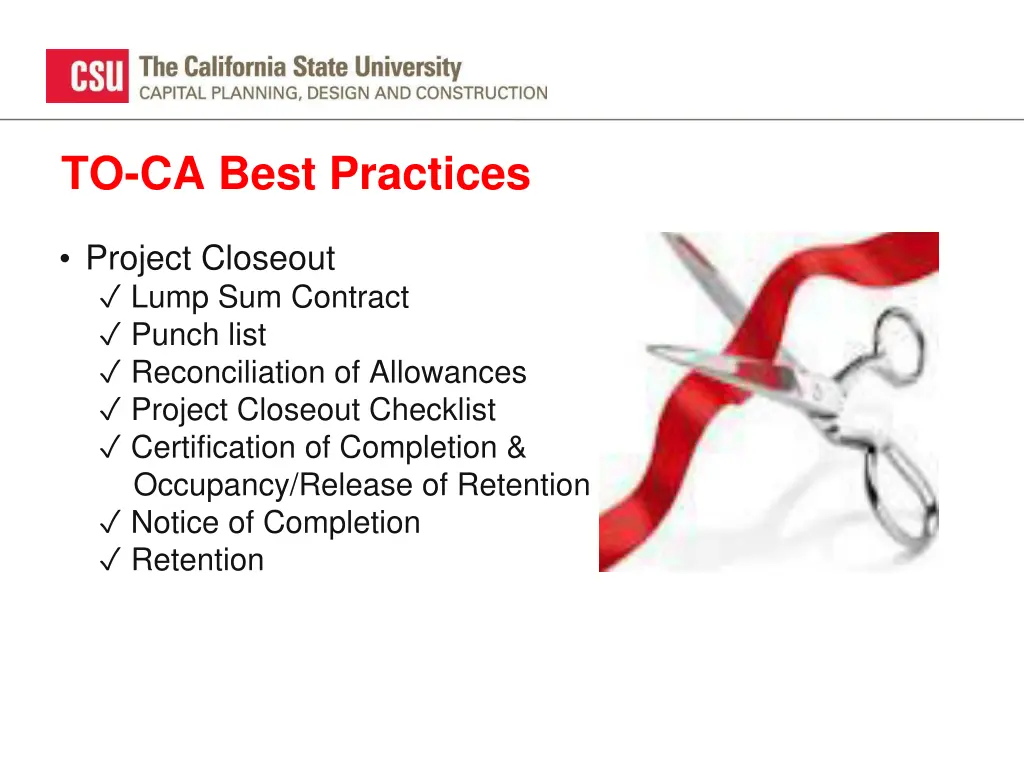 CSU The California State University
CAPITAL PLANNING, DESIGN AND CONSTRUCTION

TO-CA Best Practices

• Project Closeout
✓ Lump Sum Contract
✓ Punch list
✓ Reconciliation of Allowances
✓ Project Closeout Checklist
✓ Certification of Completion & Occupancy/Release of Retention
✓ Notice of Completion
✓ Retention